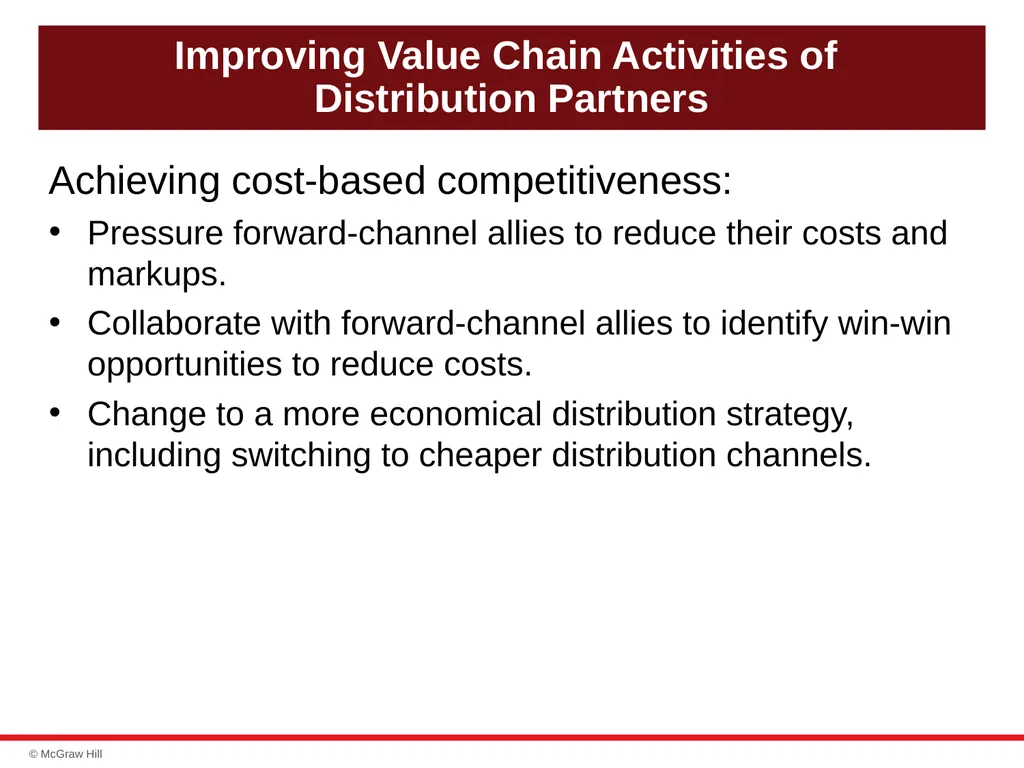 Improving Value Chain Activities of Distribution Partners

Achieving cost-based competitiveness:

• Pressure forward-channel allies to reduce their costs and markups.

• Collaborate with forward-channel allies to identify win-win opportunities to reduce costs.

• Change to a more economical distribution strategy, including switching to cheaper distribution channels.

© McGraw Hill